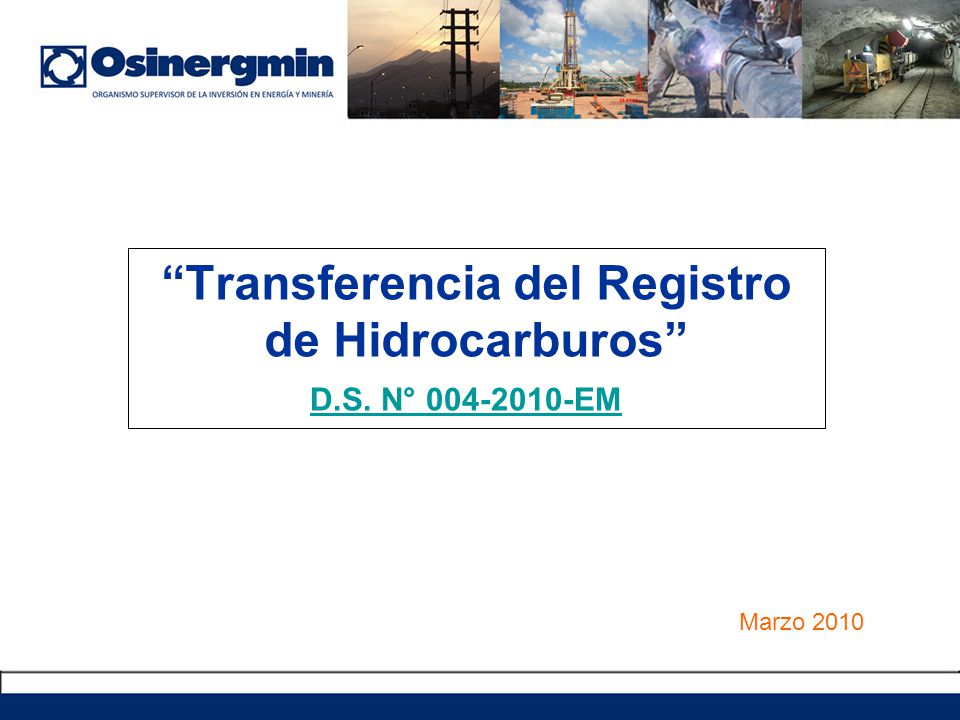 Osinergmin
ORGANISMO SUPERVISOR DE LA INVERSIÓN EN ENERGÍA Y MINERÍA

“Transferencia del Registro de Hidrocarburos”

D.S. N° 004-2010-EM

Marzo 2010